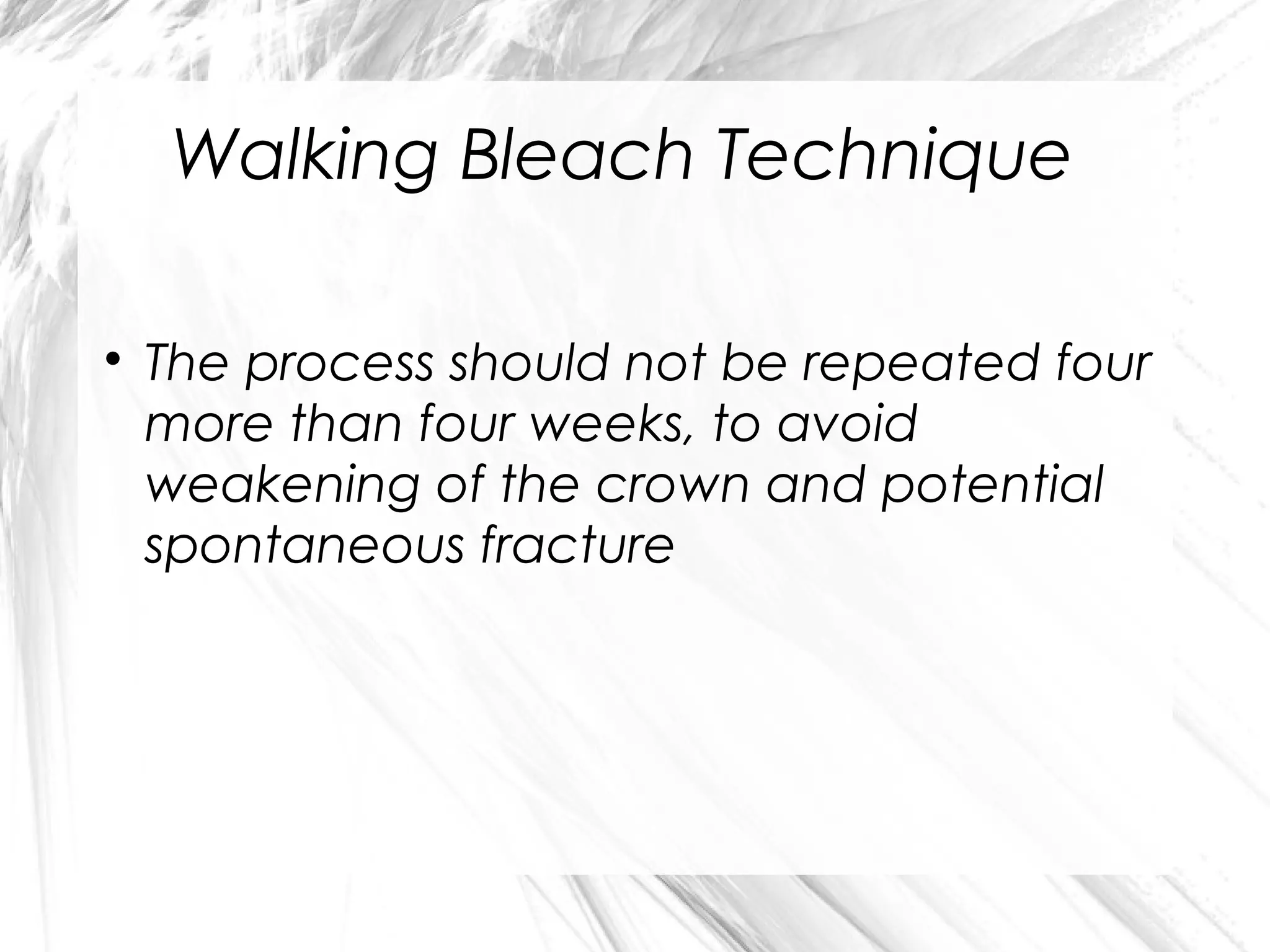 Walking Bleach Technique

• The process should not be repeated four more than four weeks, to avoid weakening of the crown and potential spontaneous fracture